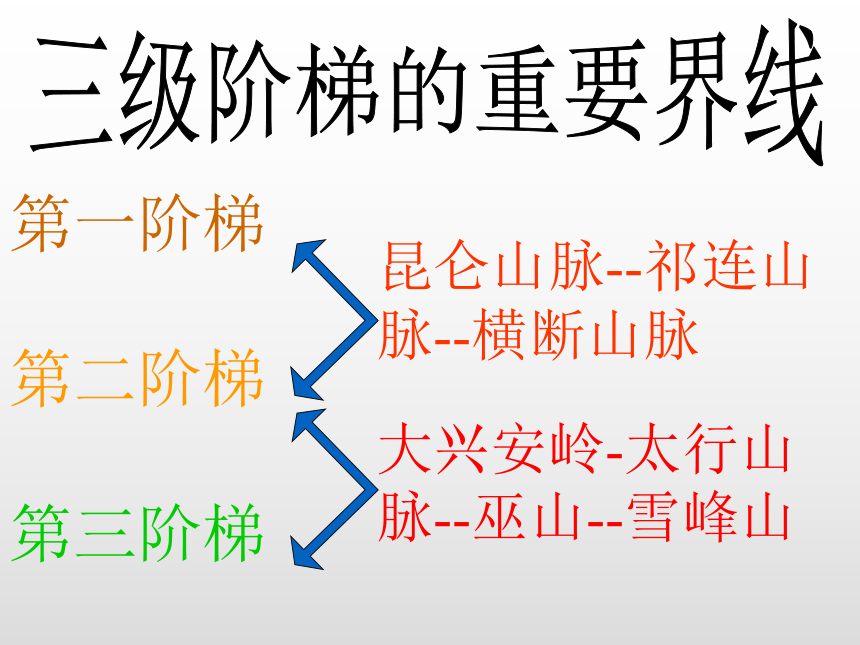 三级阶梯的重要界线

第一阶梯

昆仑山脉--祁连山脉--横断山脉

第二阶梯

大兴安岭-太行山脉--巫山--雪峰山

第三阶梯